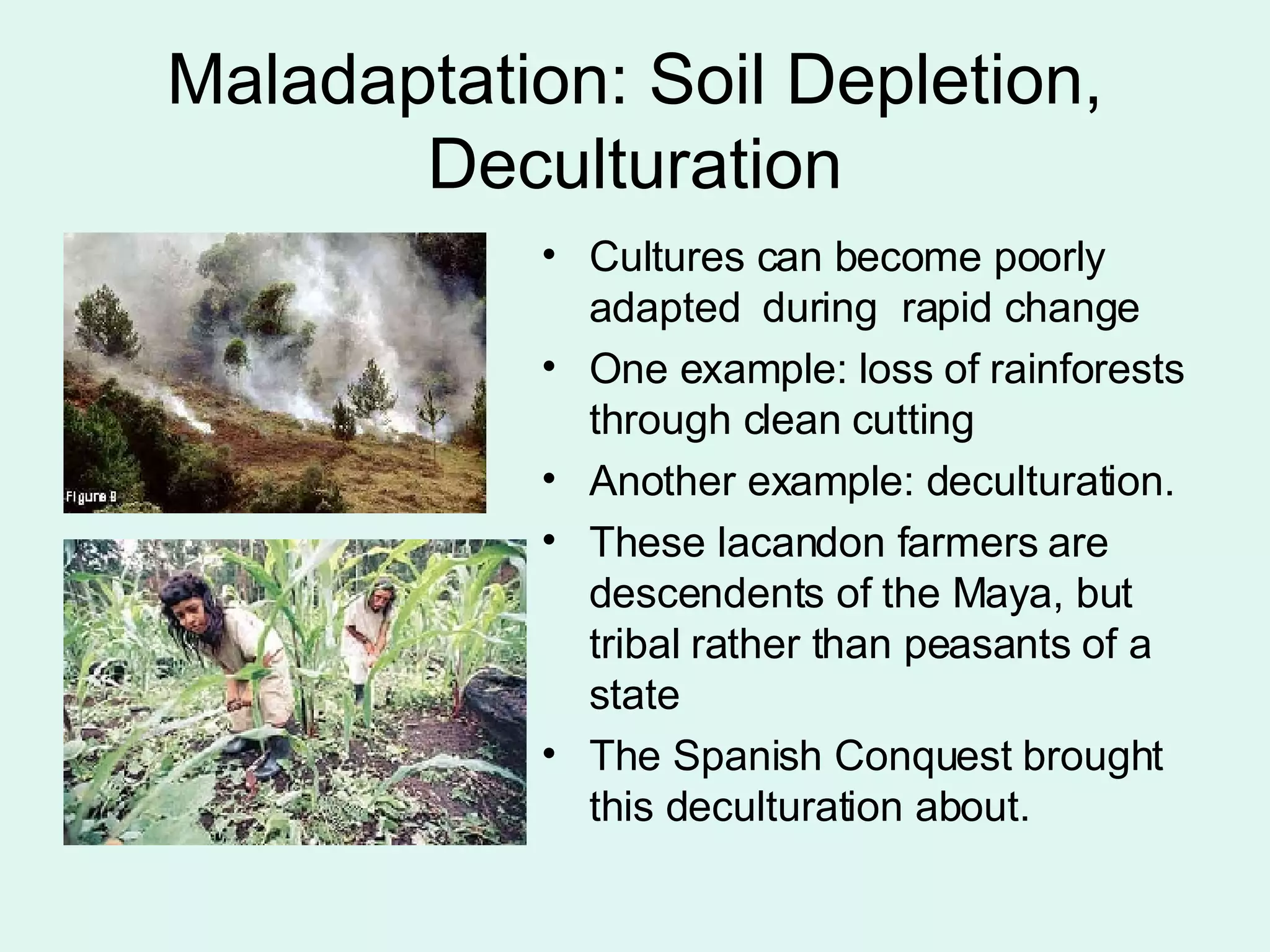 Maladaptation: Soil Depletion, Deculturation

Figure 9

• Cultures can become poorly adapted during rapid change
• One example: loss of rainforests through clean cutting
• Another example: deculturation.
• These lacandon farmers are descendents of the Maya, but tribal rather than peasants of a state
• The Spanish Conquest brought this deculturation about.